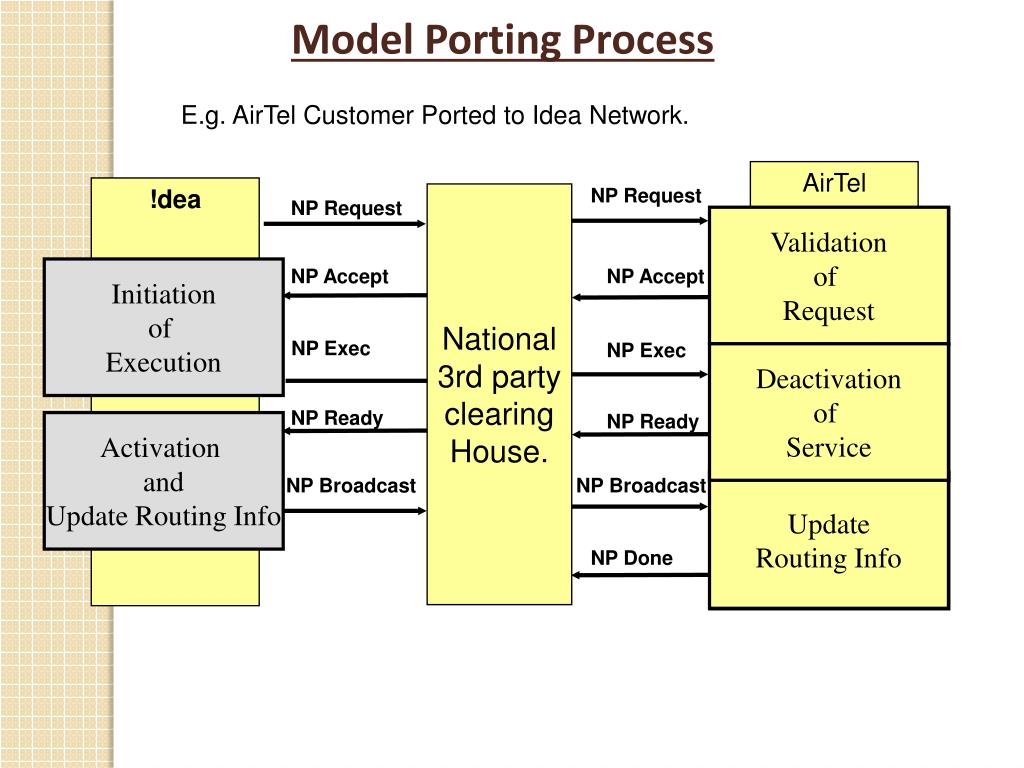 Model Porting Process

E.g. AirTel Customer Ported to Idea Network.

!dea

Initiation of Execution

Activation and Update Routing Info

NP Request

NP Accept

NP Exec

NP Ready

NP Broadcast

National 3rd party clearing House.

NP Request

NP Accept

NP Exec

NP Ready

NP Broadcast

NP Done

AirTel

Validation of Request

Deactivation of Service

Update Routing Info